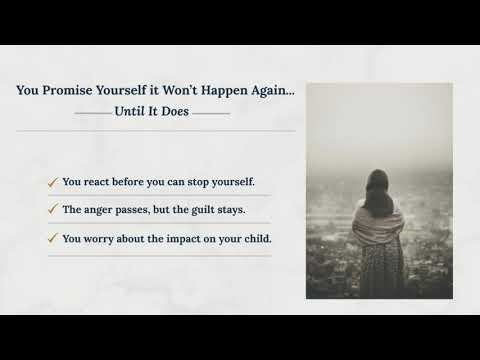 You Promise Yourself it Won't Happen Again...

Until It Does

✓ You react before you can stop yourself.

✓ The anger passes, but the guilt stays.

✓ You worry about the impact on your child.